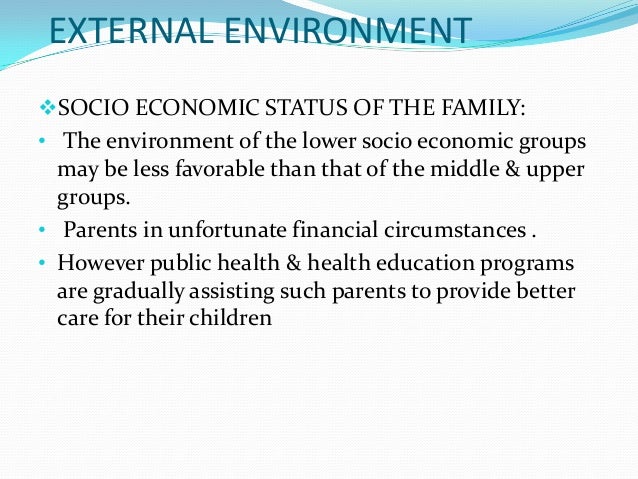 EXTERNAL ENVIRONMENT

❖SOCIO ECONOMIC STATUS OF THE FAMILY:

• The environment of the lower socio economic groups may be less favorable than that of the middle & upper groups.

• Parents in unfortunate financial circumstances .

• However public health & health education programs are gradually assisting such parents to provide better care for their children